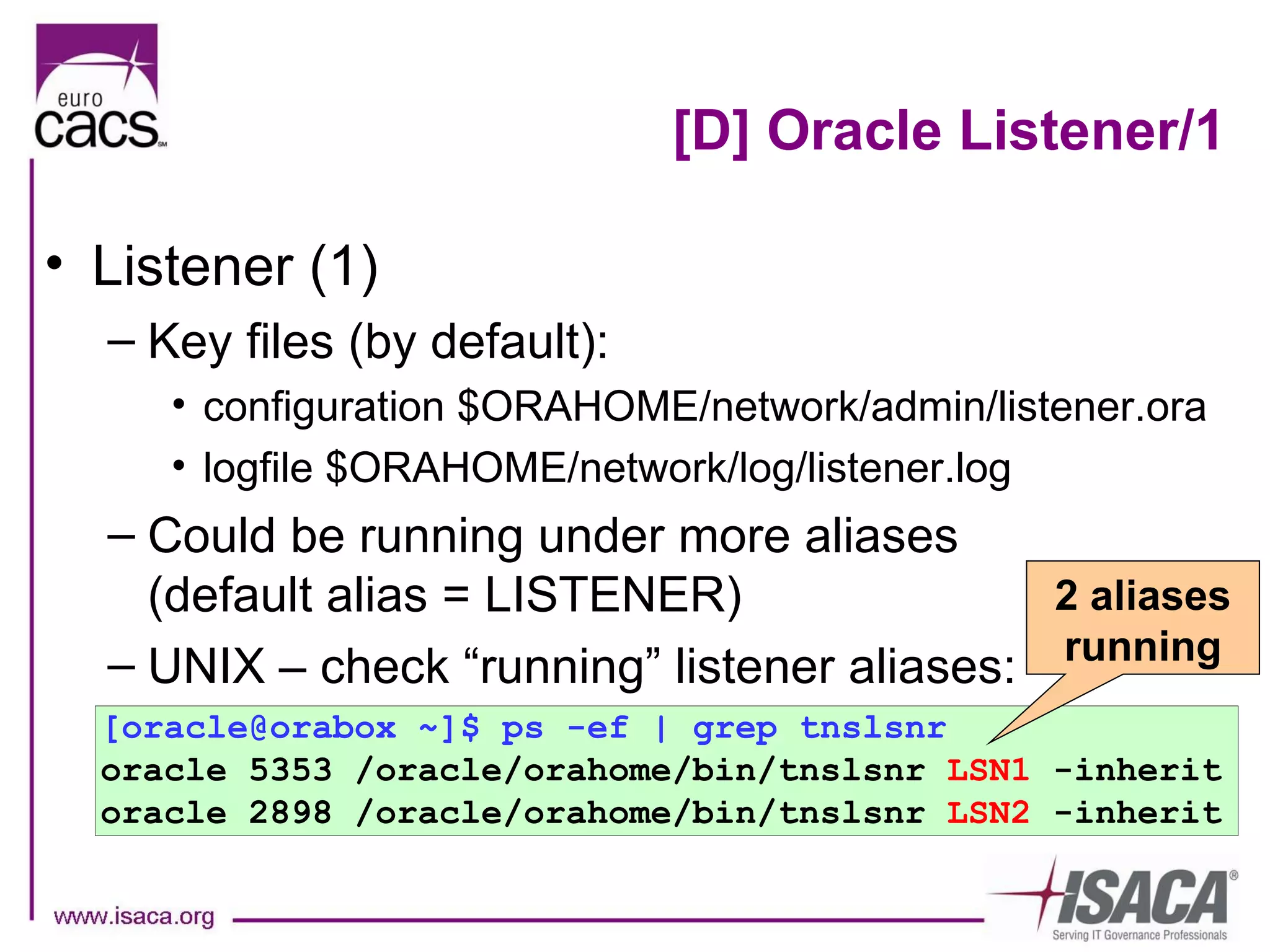 euro cacs SM

[D] Oracle Listener/1

• Listener (1)

– Key files (by default):

• configuration $ORAHOME/network/admin/listener.ora

• logfile $ORAHOME/network/log/listener.log

– Could be running under more aliases (default alias = LISTENER)

– UNIX – check “running” listener aliases:

2 aliases running

[oracle@orabox ~]$ ps -ef | grep tnslsnr
oracle 5353 /oracle/orahome/bin/tnslsnr LSN1 -inherit
oracle 2898 /oracle/orahome/bin/tnslsnr LSN2 -inherit

www.isaca.org

ISACA®
Serving IT Governance Professionals